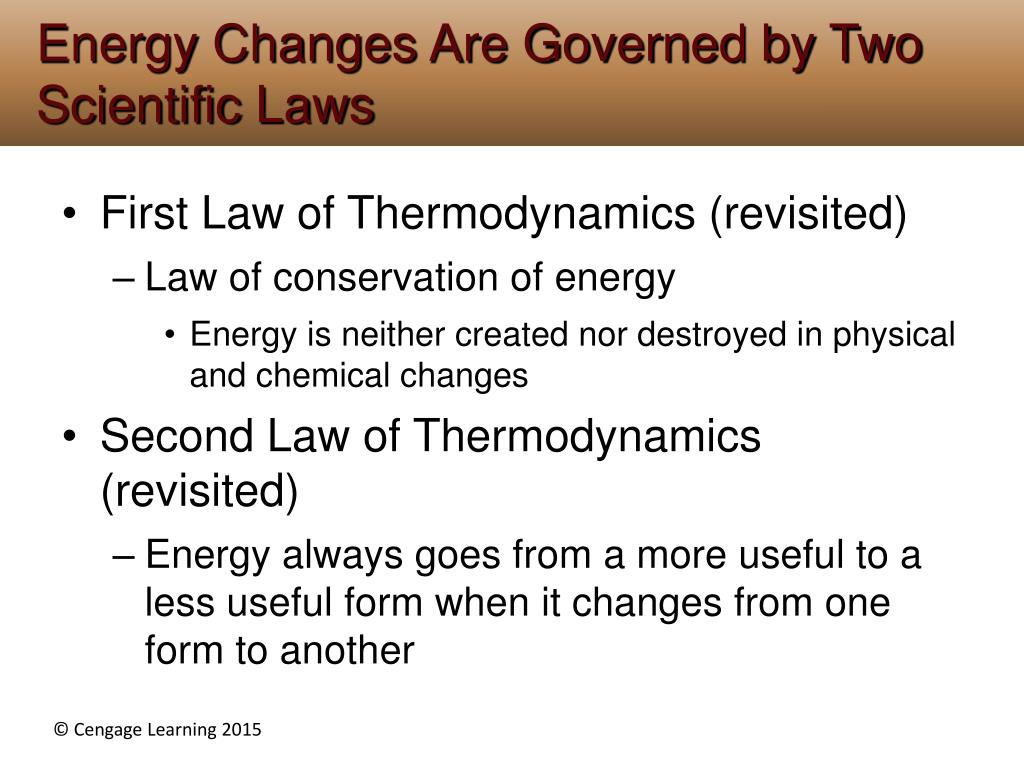 Energy Changes Are Governed by Two Scientific Laws

• First Law of Thermodynamics (revisited)
– Law of conservation of energy
• Energy is neither created nor destroyed in physical and chemical changes

• Second Law of Thermodynamics (revisited)
– Energy always goes from a more useful to a less useful form when it changes from one form to another

© Cengage Learning 2015